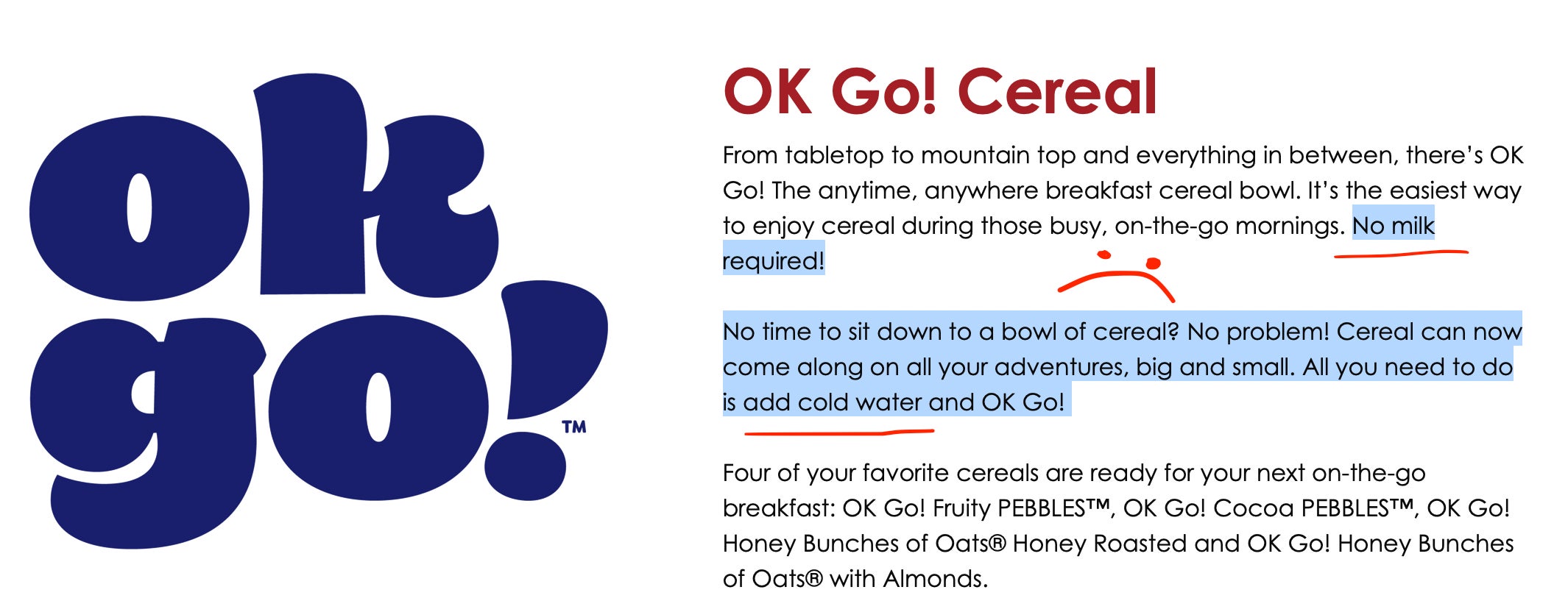 ok go!™

OK Go! Cereal

From tabletop to mountain top and everything in between, there's OK Go! The anytime, anywhere breakfast cereal bowl. It's the easiest way to enjoy cereal during those busy, on-the-go mornings. No milk required!

No time to sit down to a bowl of cereal? No problem! Cereal can now come along on all your adventures, big and small. All you need to do is add cold water and OK Go!

Four of your favorite cereals are ready for your next on-the-go breakfast: OK Go! Fruity PEBBLES™, OK Go! Cocoa PEBBLES™, OK Go! Honey Bunches of Oats® Honey Roasted and OK Go! Honey Bunches of Oats® with Almonds.